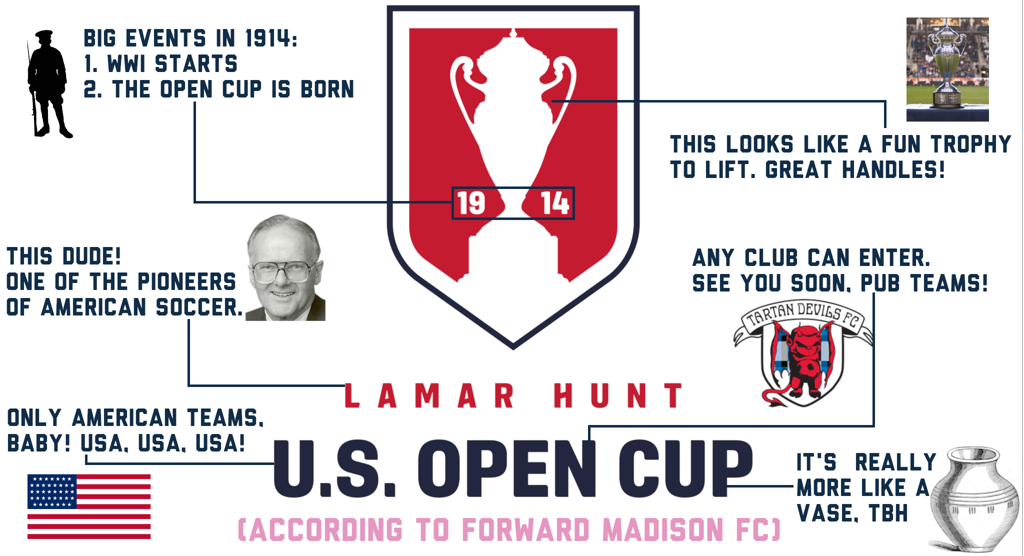 BIG EVENTS IN 1914:
1. WWI STARTS
2. THE OPEN CUP IS BORN

THIS LOOKS LIKE A FUN TROPHY TO LIFT. GREAT HANDLES!

19 14

THIS DUDE! ONE OF THE PIONEERS OF AMERICAN SOCCER.

ANY CLUB CAN ENTER. SEE YOU SOON, PUB TEAMS!

TARTAN DEVILS FC

LAMAR HUNT

ONLY AMERICAN TEAMS, BABY! USA, USA, USA!

U.S. OPEN CUP

IT'S REALLY MORE LIKE A VASE, TBH

(ACCORDING TO FORWARD MADISON FC)